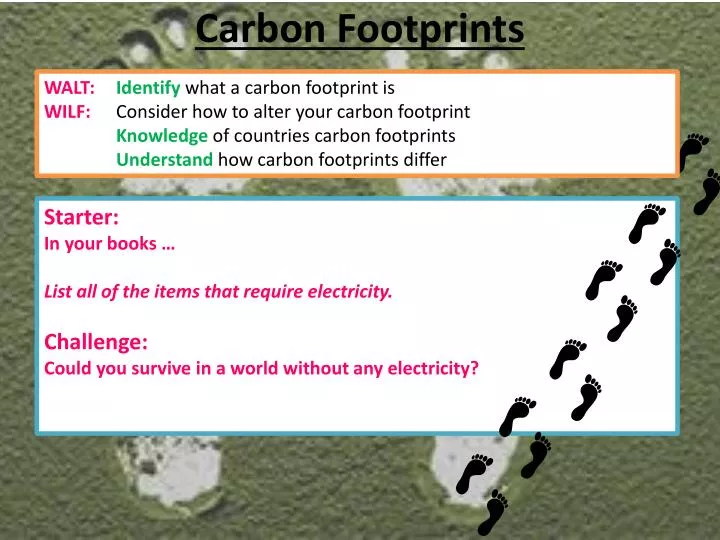 Carbon Footprints

WALT: Identify what a carbon footprint is
WILF: Consider how to alter your carbon footprint
Knowledge of countries carbon footprints
Understand how carbon footprints differ

Starter:
In your books …

List all of the items that require electricity.

Challenge:
Could you survive in a world without any electricity?